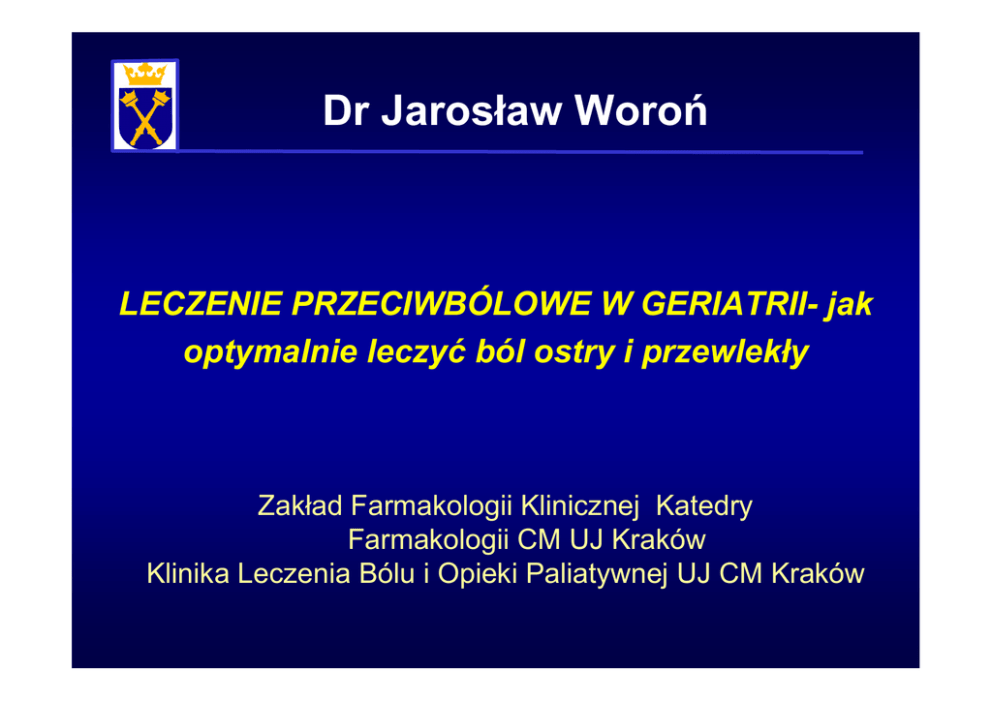 Dr Jarosław Woroń

LECZENIE PRZECIWBÓLOWE W GERIATRII- jak optymalnie leczyć ból ostry i przewlekły

Zakład Farmakologii Klinicznej Katedry Farmakologii CM UJ Kraków
Klinika Leczenia Bólu i Opieki Paliatywnej UJ CM Kraków